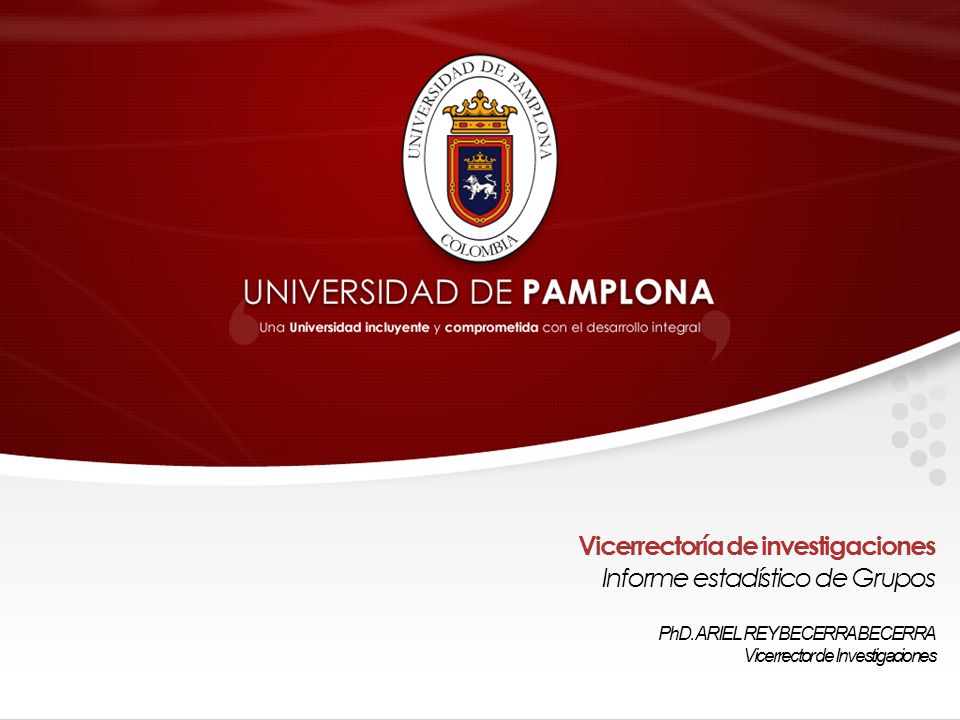 UNIVERSIDAD DE PAMPLONA
COLOMBIA

UNIVERSIDAD DE PAMPLONA
Una Universidad incluyente y comprometida con el desarrollo integral

Vicerrectoría de investigaciones
Informe estadístico de Grupos

PhD. ARIEL REY BECERRA BECERRA
Vicerrector de Investigaciones